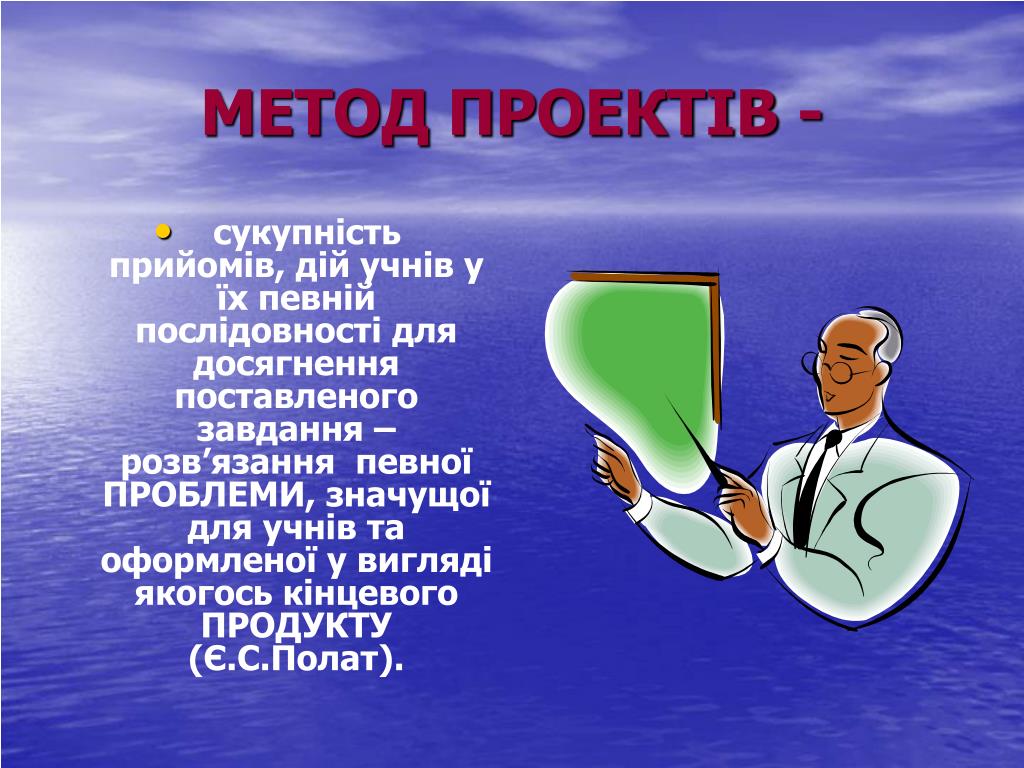 МЕТОД ПРОЕКТІВ -

• сукупність прийомів, дій учнів у їх певній послідовності для досягнення поставленого завдання – розв’язання певної ПРОБЛЕМИ, значущої для учнів та оформленої у вигляді якогось кінцевого ПРОДУКТУ (Є.С.Полат).